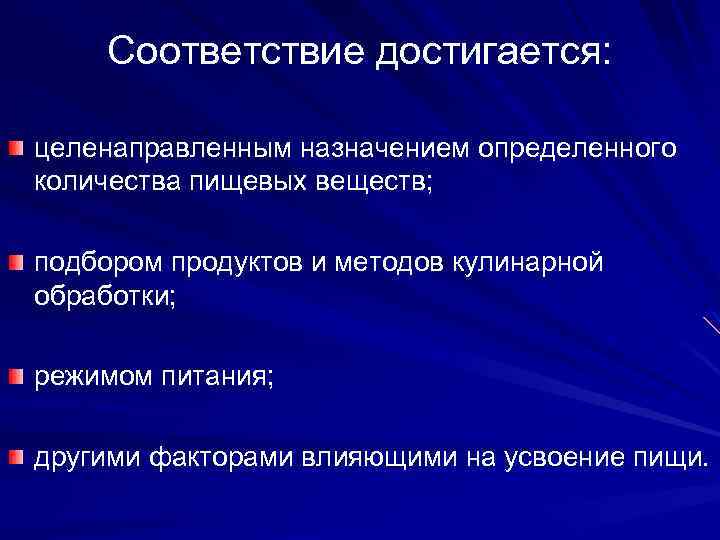 Соответствие достигается:

целенаправленным назначением определенного количества пищевых веществ;

подбором продуктов и методов кулинарной обработки;

режимом питания;

другими факторами влияющими на усвоение пищи.